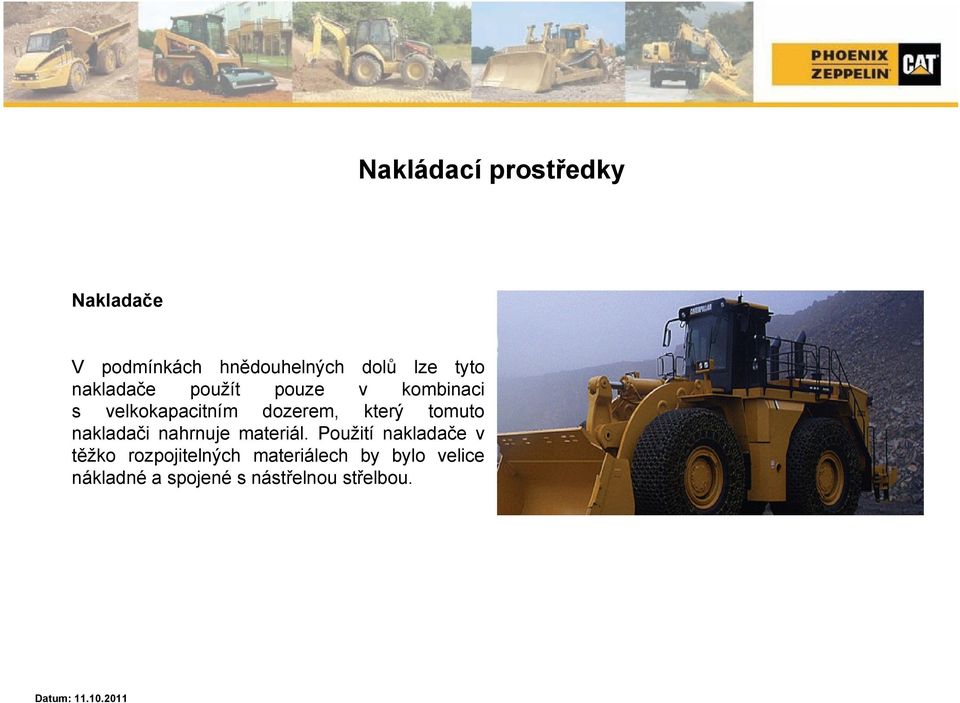 PHOENIX ZEPPELIN CAT

Nakládací prostředky

Nakladače

V podmínkách hnědouhelných dolů lze tyto nakladače použít pouze v kombinaci s velkokapacitním dozerem, který tomuto nakladači nahrnuje materiál. Použití nakladače v těžko rozpojitelných materiálech by bylo velice nákladné a spojené s nástřelnou střelbou.

CATERPILLAR

Datum: 11.10.2011